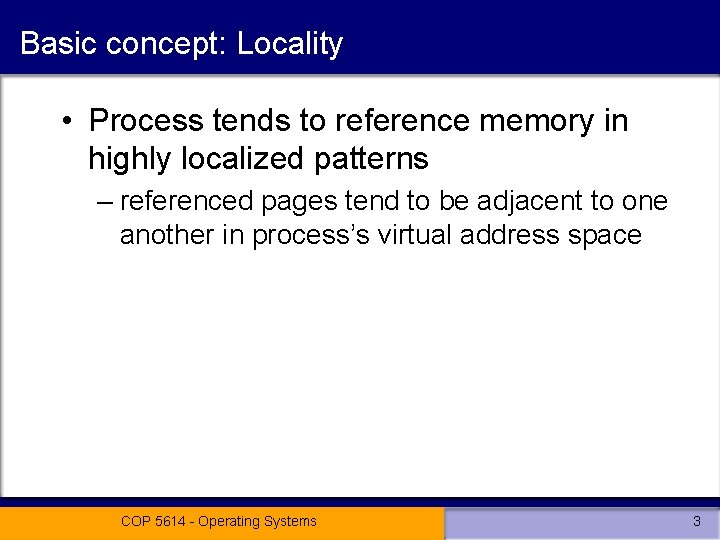 Basic concept: Locality

• Process tends to reference memory in highly localized patterns

– referenced pages tend to be adjacent to one another in process's virtual address space

COP 5614 - Operating Systems

3